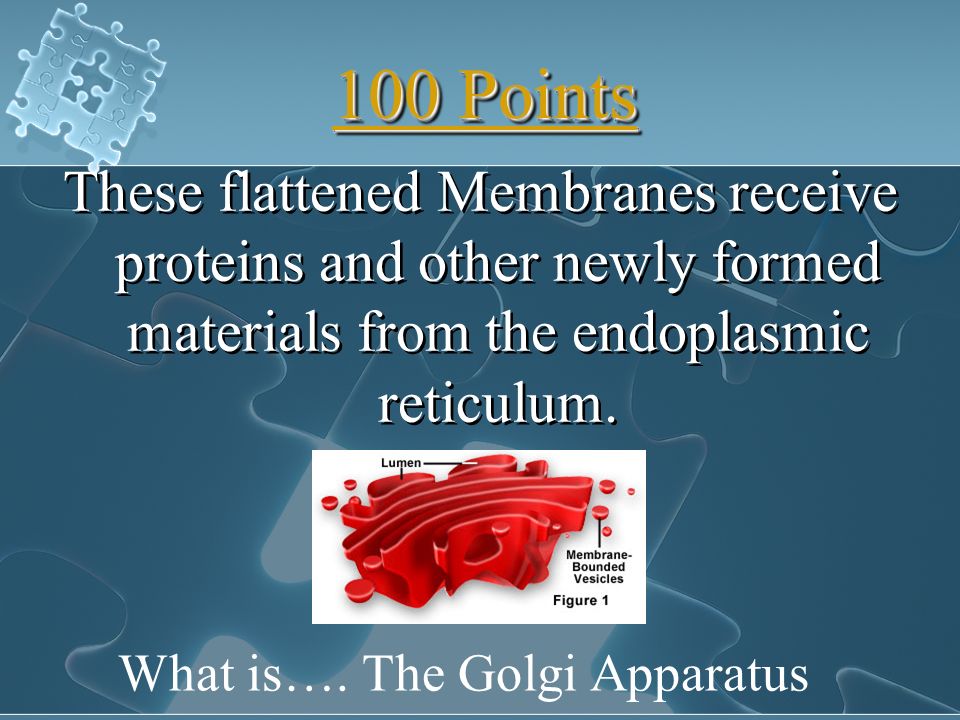 100 Points

These flattened Membranes receive proteins and other newly formed materials from the endoplasmic reticulum.

Lumen

Membrane-Bounded Vesicles

Figure 1

What is…. The Golgi Apparatus